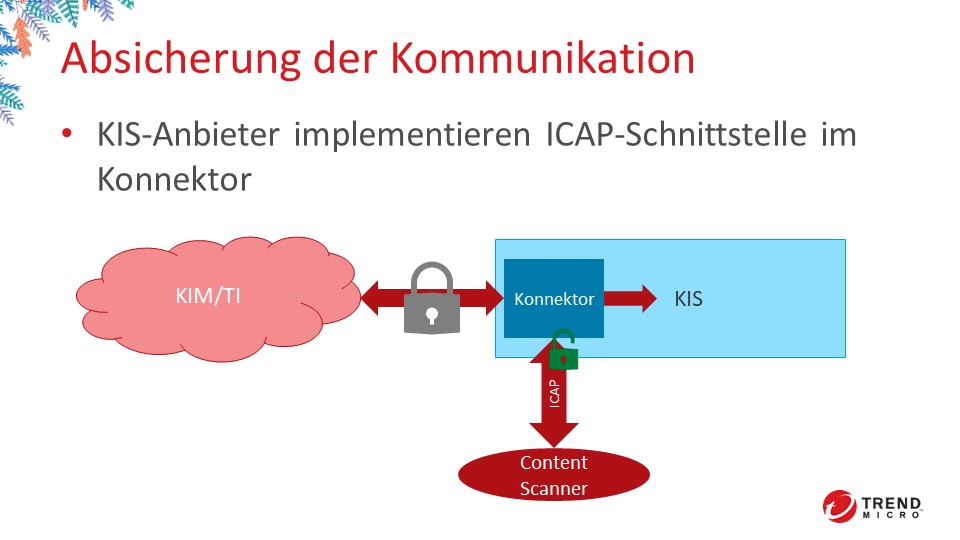 Absicherung der Kommunikation

• KIS-Anbieter implementieren ICAP-Schnittstelle im Konnektor

KIM/TI

Konnektor

KIS

ICAP

Content Scanner

TREND MICRO